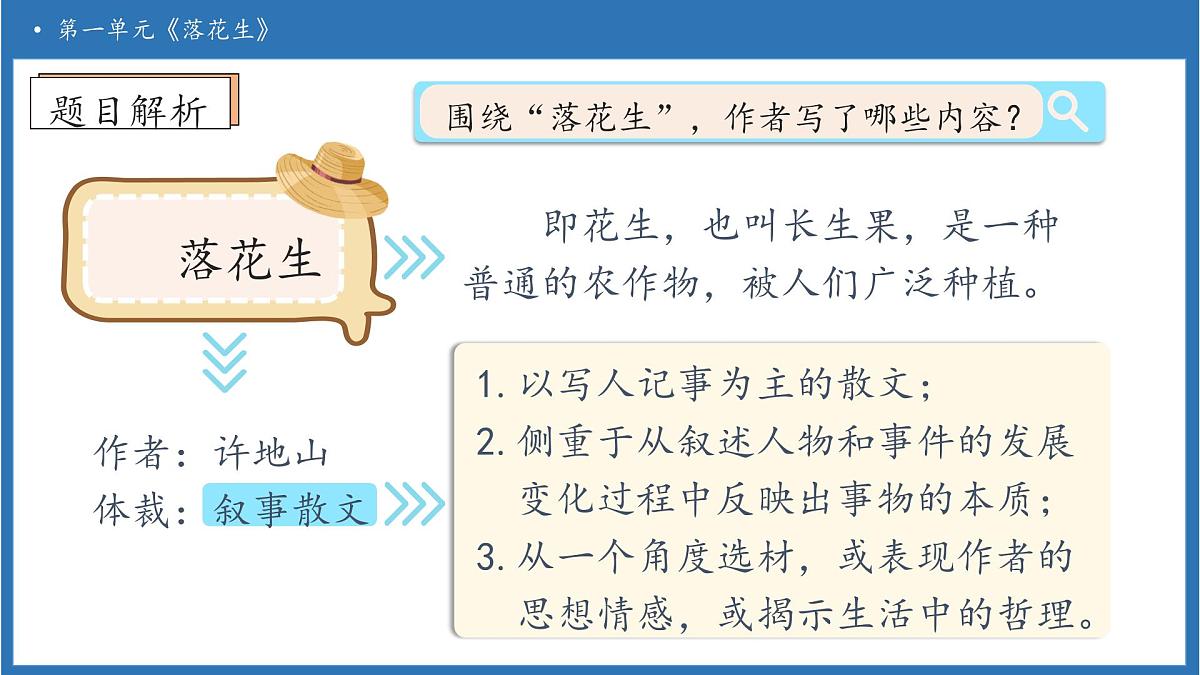 • 第一单元《落花生》

题目解析

围绕“落花生”，作者写了哪些内容？

落花生

即花生，也叫长生果，是一种普通的农作物，被人们广泛种植。

作者：许地山
体裁：叙事散文

1. 以写人记事为主的散文；
2. 侧重于从叙述人物和事件的发展变化过程中反映出事物的本质；
3. 从一个角度选材，或表现作者的思想情感，或揭示生活中的哲理。